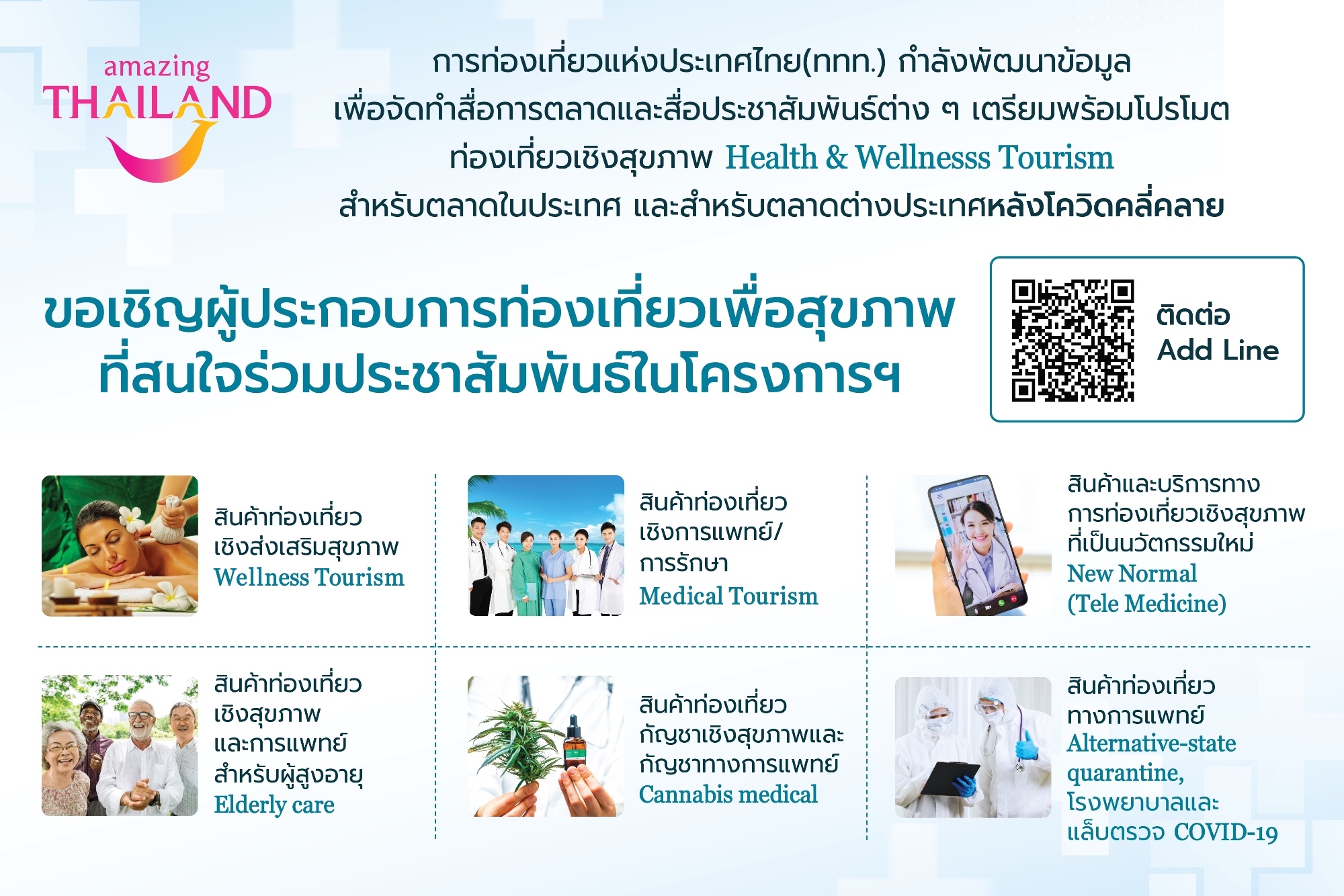 amazing THAILAND

การท่องเที่ยวแห่งประเทศไทย(ททท.) กำลังพัฒนาข้อมูล เพื่อจัดทำสื่อการตลาดและสื่อประชาสัมพันธ์ต่าง ๆ เตรียมพร้อมโปรโมต ท่องเที่ยวเชิงสุขภาพ Health & Wellnesss Tourism สำหรับตลาดในประเทศ และสำหรับตลาดต่างประเทศหลังโควิดคลี่คลาย

ขอเชิญผู้ประกอบการท่องเที่ยวเพื่อสุขภาพ ที่สนใจร่วมประชาสัมพันธ์ในโครงการฯ

ติดต่อ
Add Line

สินค้าท่องเที่ยว เชิงส่งเสริมสุขภาพ Wellness Tourism

สินค้าท่องเที่ยว เชิงการแพทย์/ การรักษา Medical Tourism

สินค้าและบริการทาง การท่องเที่ยวเชิงสุขภาพ ที่เป็นนวัตกรรมใหม่ New Normal (Tele Medicine)

สินค้าท่องเที่ยว เชิงสุขภาพ และการแพทย์ สำหรับผู้สูงอายุ Elderly care

สินค้าท่องเที่ยว กัญชาเชิงสุขภาพและ กัญชาทางการแพทย์ Cannabis medical

สินค้าท่องเที่ยว ทางการแพทย์ Alternative-state quarantine, โรงพยาบาลและ แล็บตรวจ COVID-19